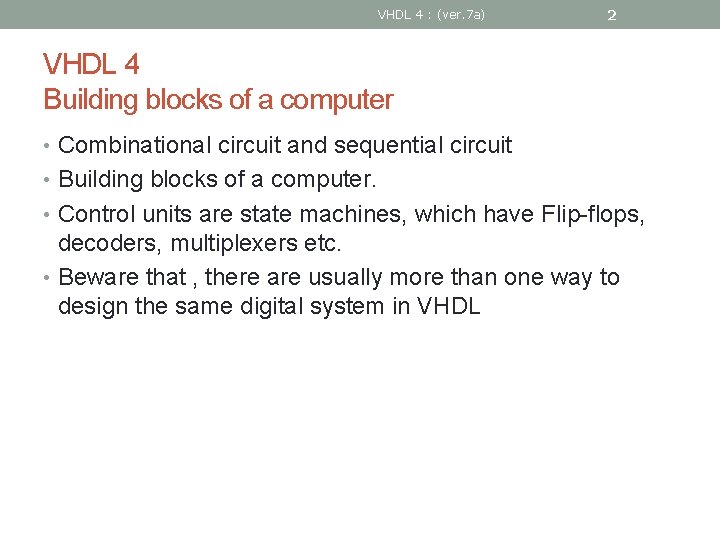 VHDL 4 : (ver.7a) 2

VHDL 4
Building blocks of a computer

• Combinational circuit and sequential circuit
• Building blocks of a computer.
• Control units are state machines, which have Flip-flops, decoders, multiplexers etc.
• Beware that , there are usually more than one way to design the same digital system in VHDL